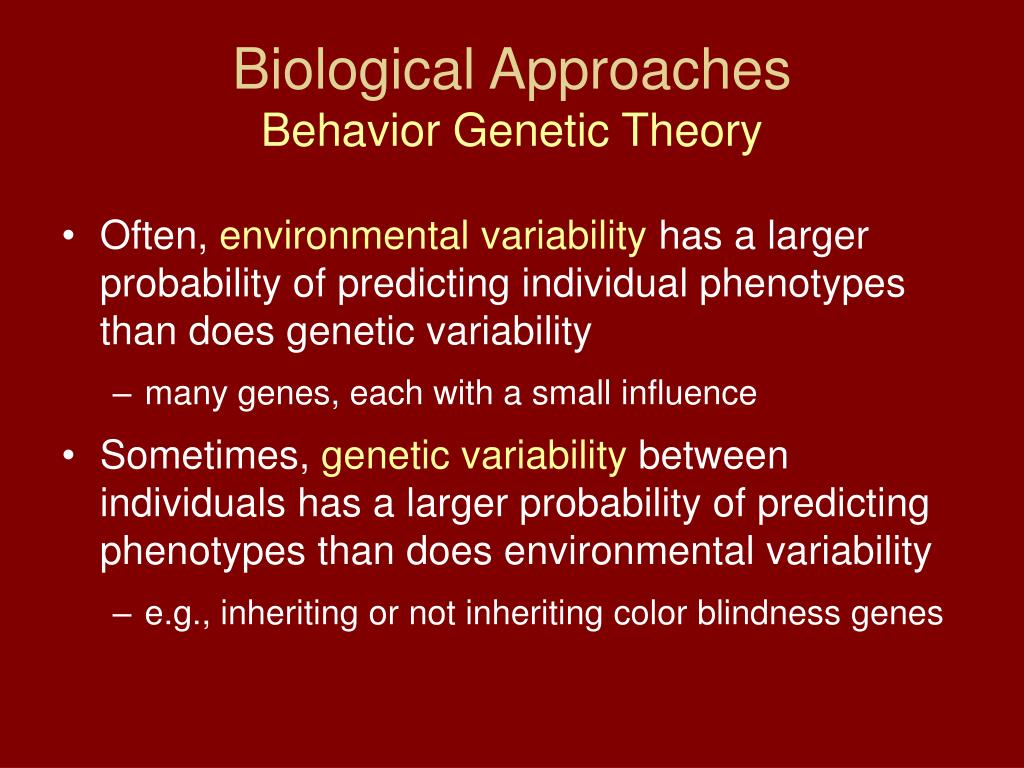 Biological Approaches
Behavior Genetic Theory

• Often, environmental variability has a larger probability of predicting individual phenotypes than does genetic variability
– many genes, each with a small influence
• Sometimes, genetic variability between individuals has a larger probability of predicting phenotypes than does environmental variability
– e.g., inheriting or not inheriting color blindness genes